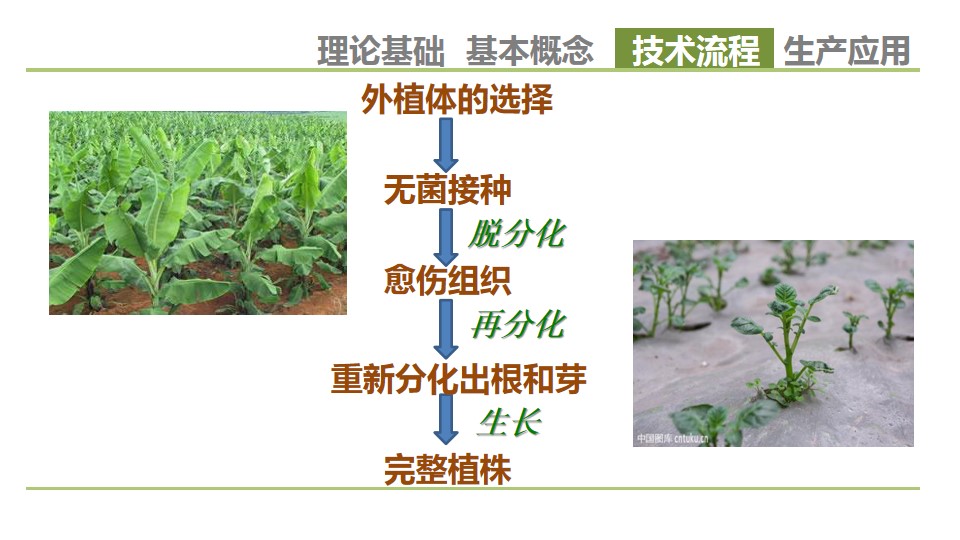 理论基础 基本概念 技术流程 生产应用

外植体的选择

无菌接种

脱分化

愈伤组织

再分化

重新分化出根和芽

生长

完整植株

中国图库 cntuku.cn